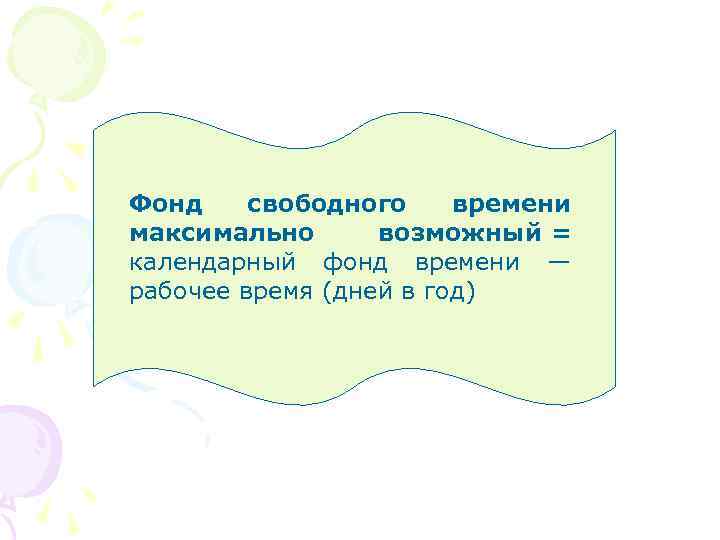 Фонд свободного времени максимально возможный = календарный фонд времени — рабочее время (дней в год)